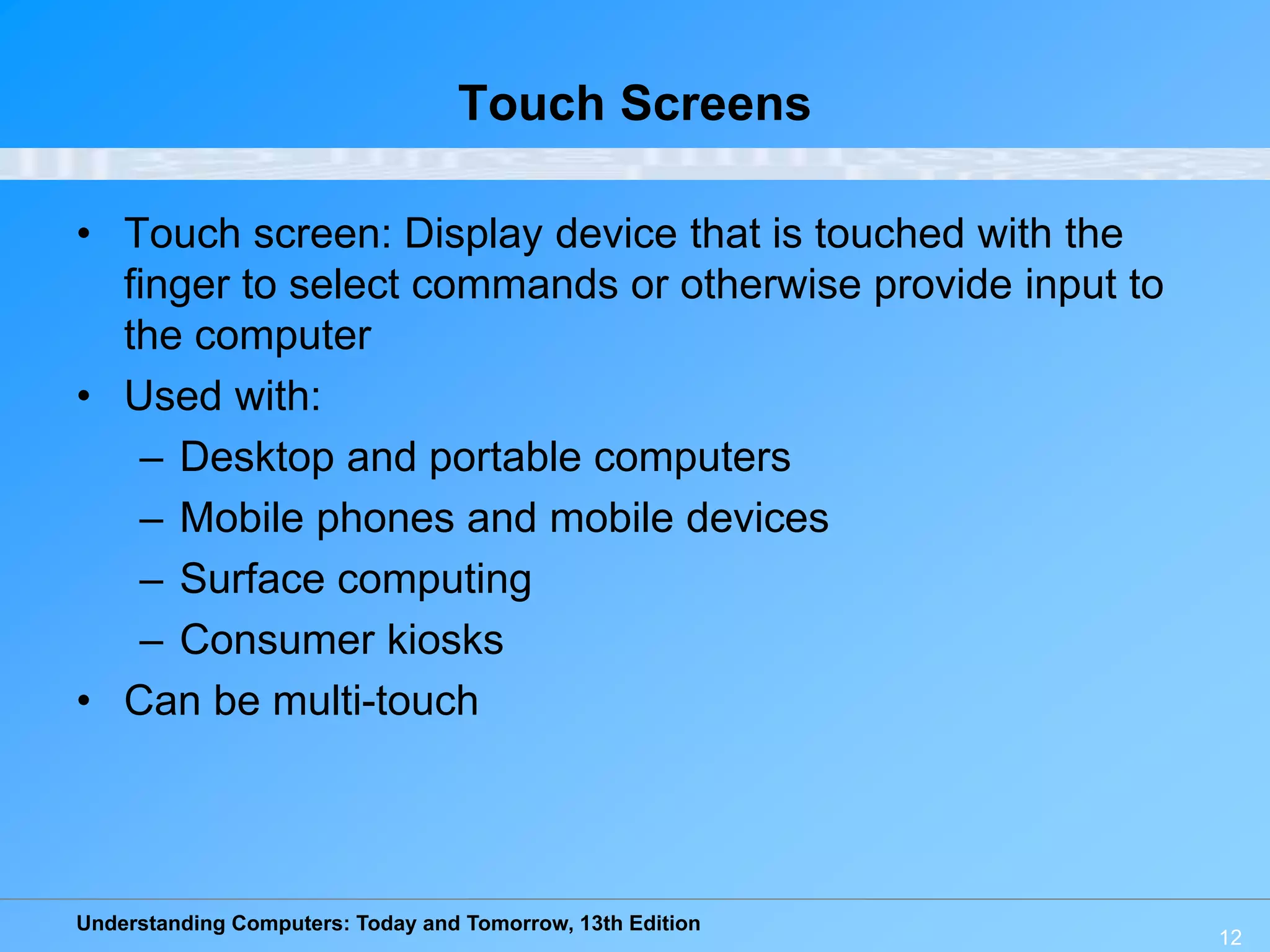 Touch Screens

• Touch screen: Display device that is touched with the finger to select commands or otherwise provide input to the computer
• Used with:
– Desktop and portable computers
– Mobile phones and mobile devices
– Surface computing
– Consumer kiosks
• Can be multi-touch

Understanding Computers: Today and Tomorrow, 13th Edition

12